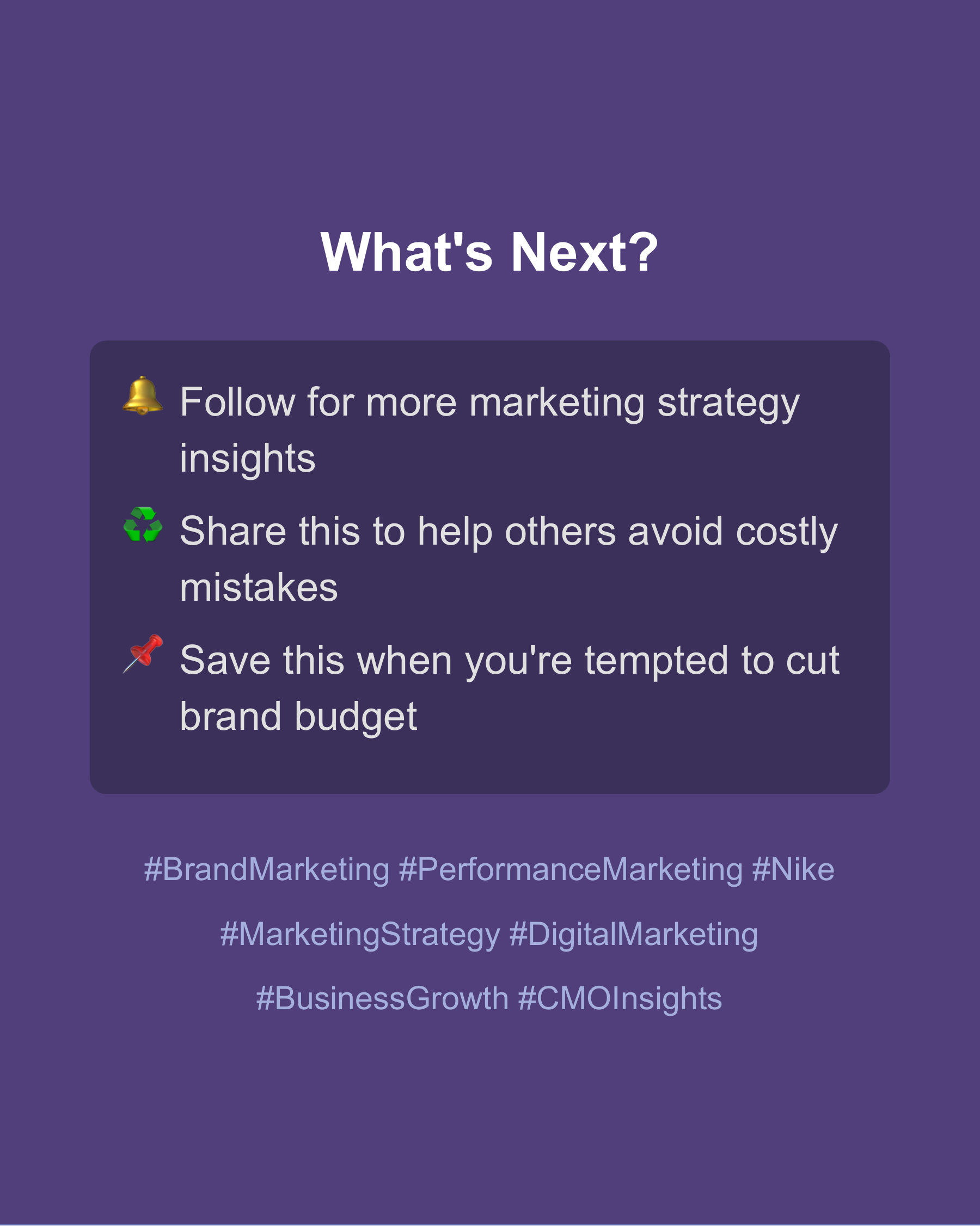 What's Next?

🔔 Follow for more marketing strategy insights

♻️ Share this to help others avoid costly mistakes

📌 Save this when you're tempted to cut brand budget

#BrandMarketing #PerformanceMarketing #Nike #MarketingStrategy #DigitalMarketing #BusinessGrowth #CMOInsights